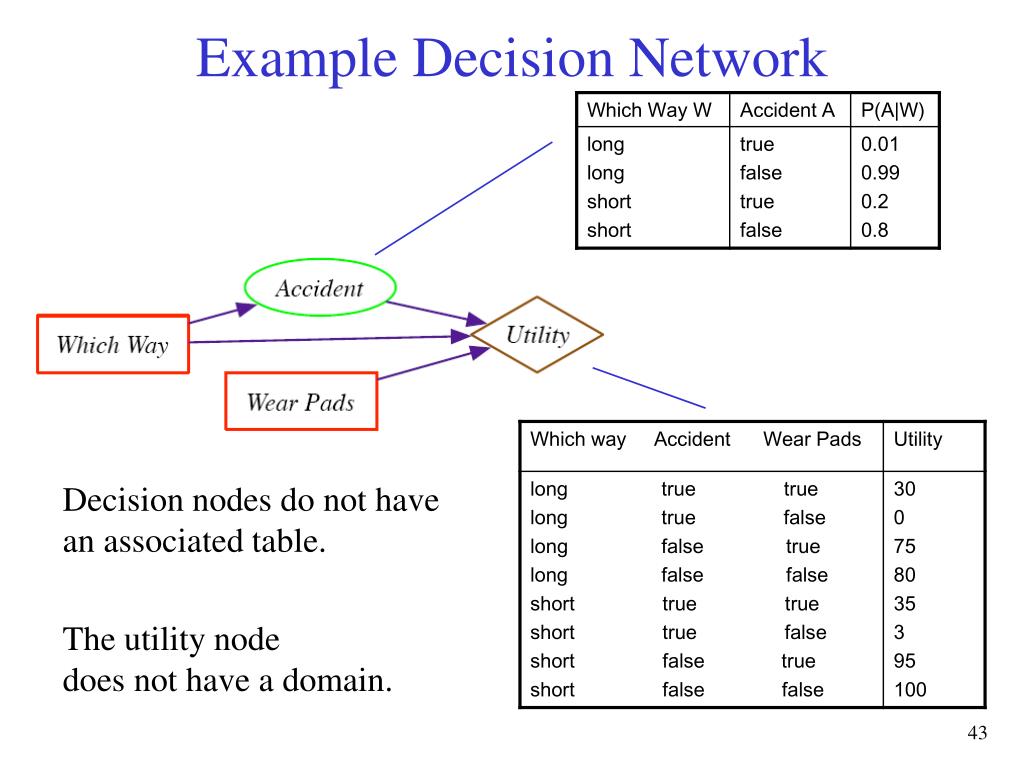 Example Decision Network

| Which Way W | Accident A | P(A\|W) |
|---|---|---|
| long | true | 0.01 |
| long | false | 0.99 |
| short | true | 0.2 |
| short | false | 0.8 |

Accident

Which Way

Utility

Wear Pads

| Which way | Accident | Wear Pads | Utility |
|---|---|---|---|
| long | true | true | 30 |
| long | true | false | 0 |
| long | false | true | 75 |
| long | false | false | 80 |
| short | true | true | 35 |
| short | true | false | 3 |
| short | false | true | 95 |
| short | false | false | 100 |

Decision nodes do not have an associated table.

The utility node does not have a domain.

43